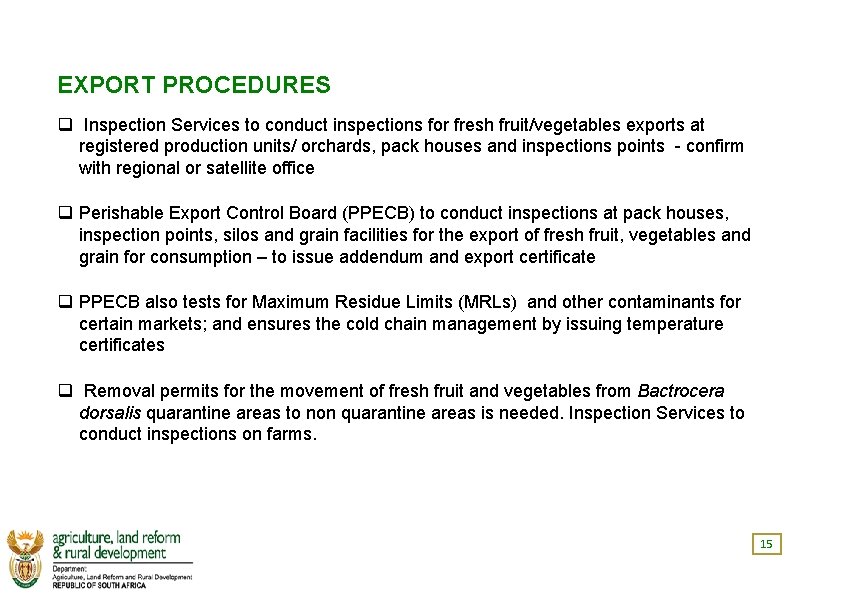 EXPORT PROCEDURES

❑ Inspection Services to conduct inspections for fresh fruit/vegetables exports at registered production units/ orchards, pack houses and inspections points - confirm with regional or satellite office

❑ Perishable Export Control Board (PPECB) to conduct inspections at pack houses, inspection points, silos and grain facilities for the export of fresh fruit, vegetables and grain for consumption – to issue addendum and export certificate

❑ PPECB also tests for Maximum Residue Limits (MRLs) and other contaminants for certain markets; and ensures the cold chain management by issuing temperature certificates

❑ Removal permits for the movement of fresh fruit and vegetables from Bactrocera dorsalis quarantine areas to non quarantine areas is needed. Inspection Services to conduct inspections on farms.

agriculture, land reform & rural development
Department:
Agriculture, Land Reform and Rural Development
REPUBLIC OF SOUTH AFRICA

15